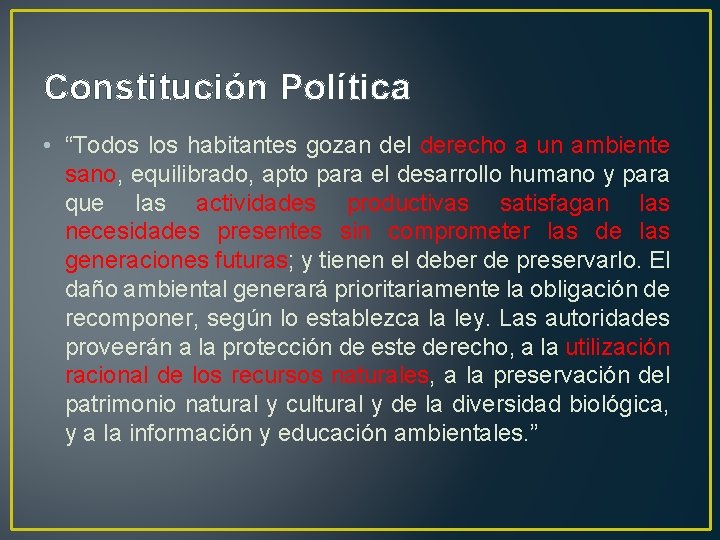 Constitución Política

• “Todos los habitantes gozan del derecho a un ambiente sano, equilibrado, apto para el desarrollo humano y para que las actividades productivas satisfagan las necesidades presentes sin comprometer las de las generaciones futuras; y tienen el deber de preservarlo. El daño ambiental generará prioritariamente la obligación de recomponer, según lo establezca la ley. Las autoridades proveerán a la protección de este derecho, a la utilización racional de los recursos naturales, a la preservación del patrimonio natural y cultural y de la diversidad biológica, y a la información y educación ambientales.”